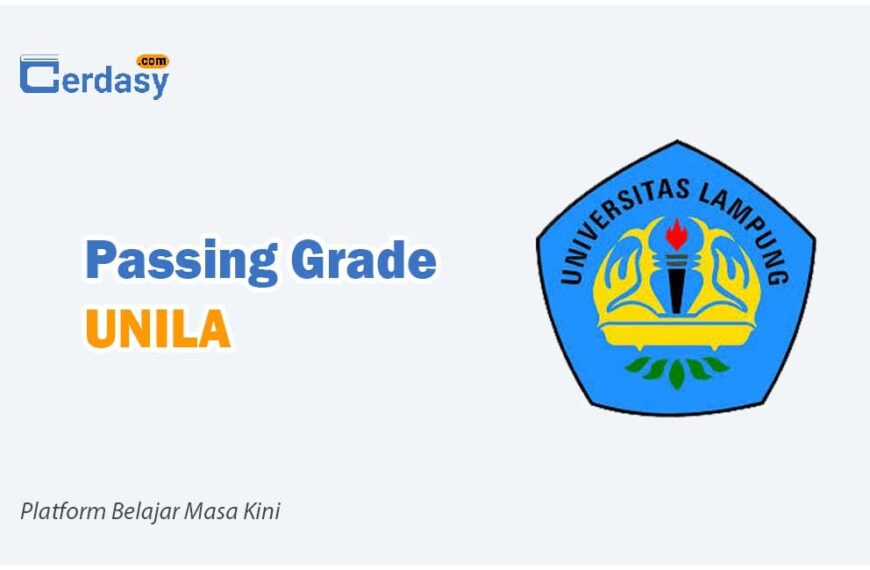 Cerdasy .com

Passing Grade
UNILA

UNIVERSITAS LAMPUNG

Platform Belajar Masa Kini